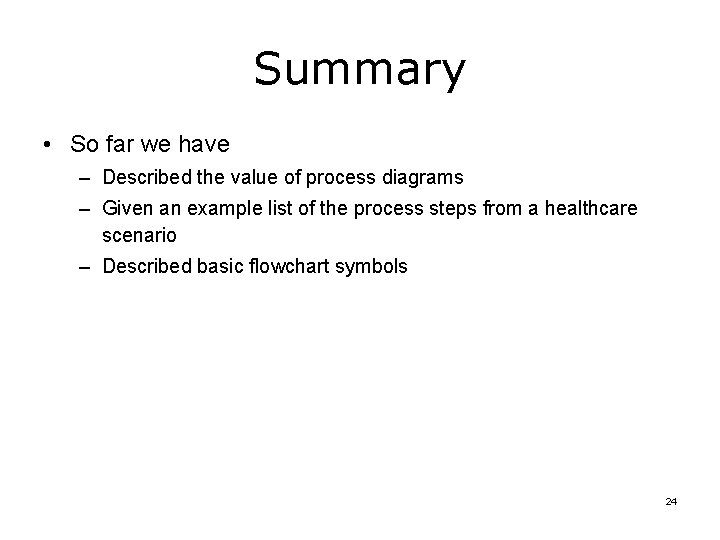 Summary

• So far we have
– Described the value of process diagrams
– Given an example list of the process steps from a healthcare scenario
– Described basic flowchart symbols

24